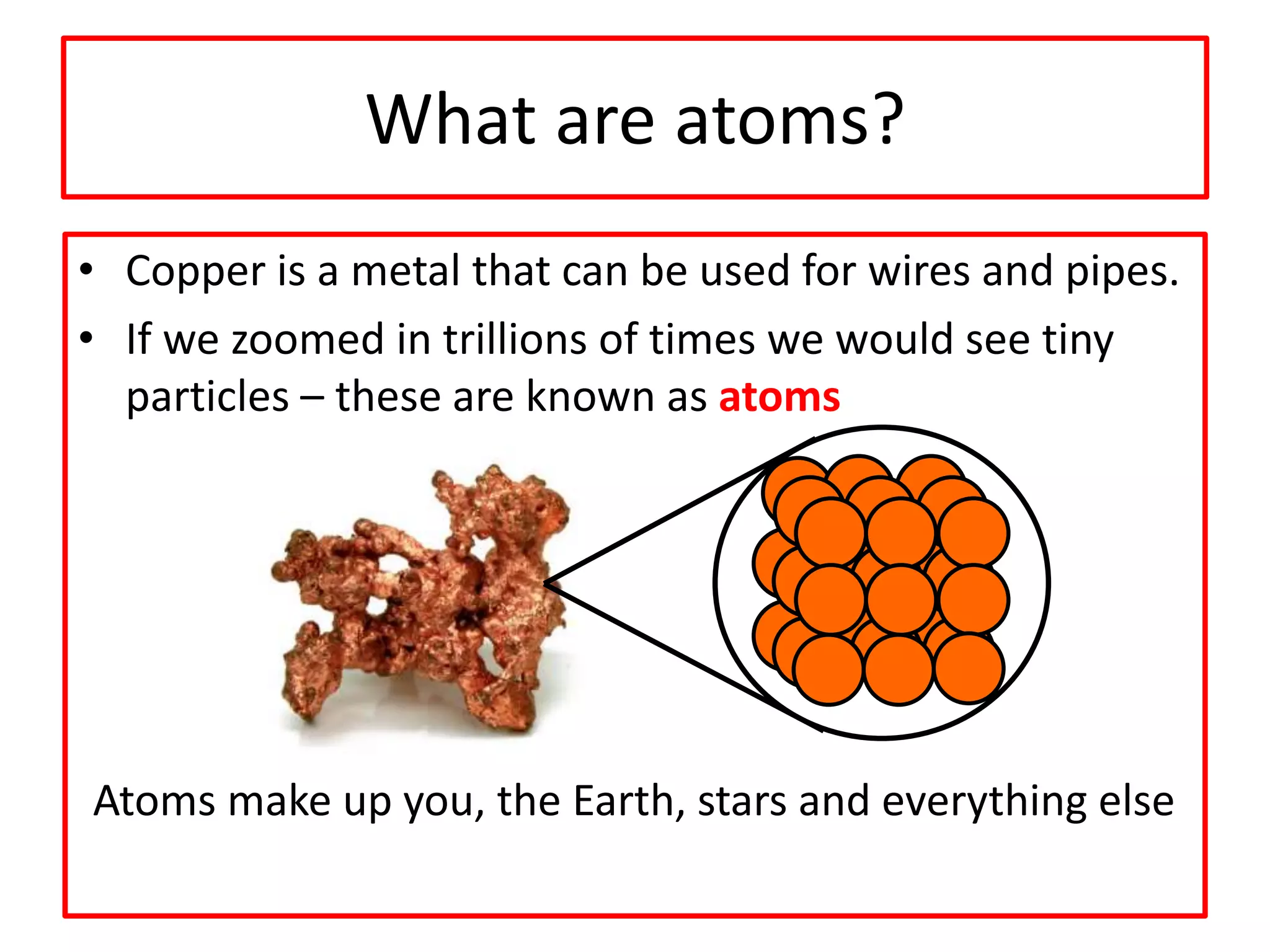 What are atoms?

• Copper is a metal that can be used for wires and pipes.
• If we zoomed in trillions of times we would see tiny particles – these are known as atoms

Atoms make up you, the Earth, stars and everything else